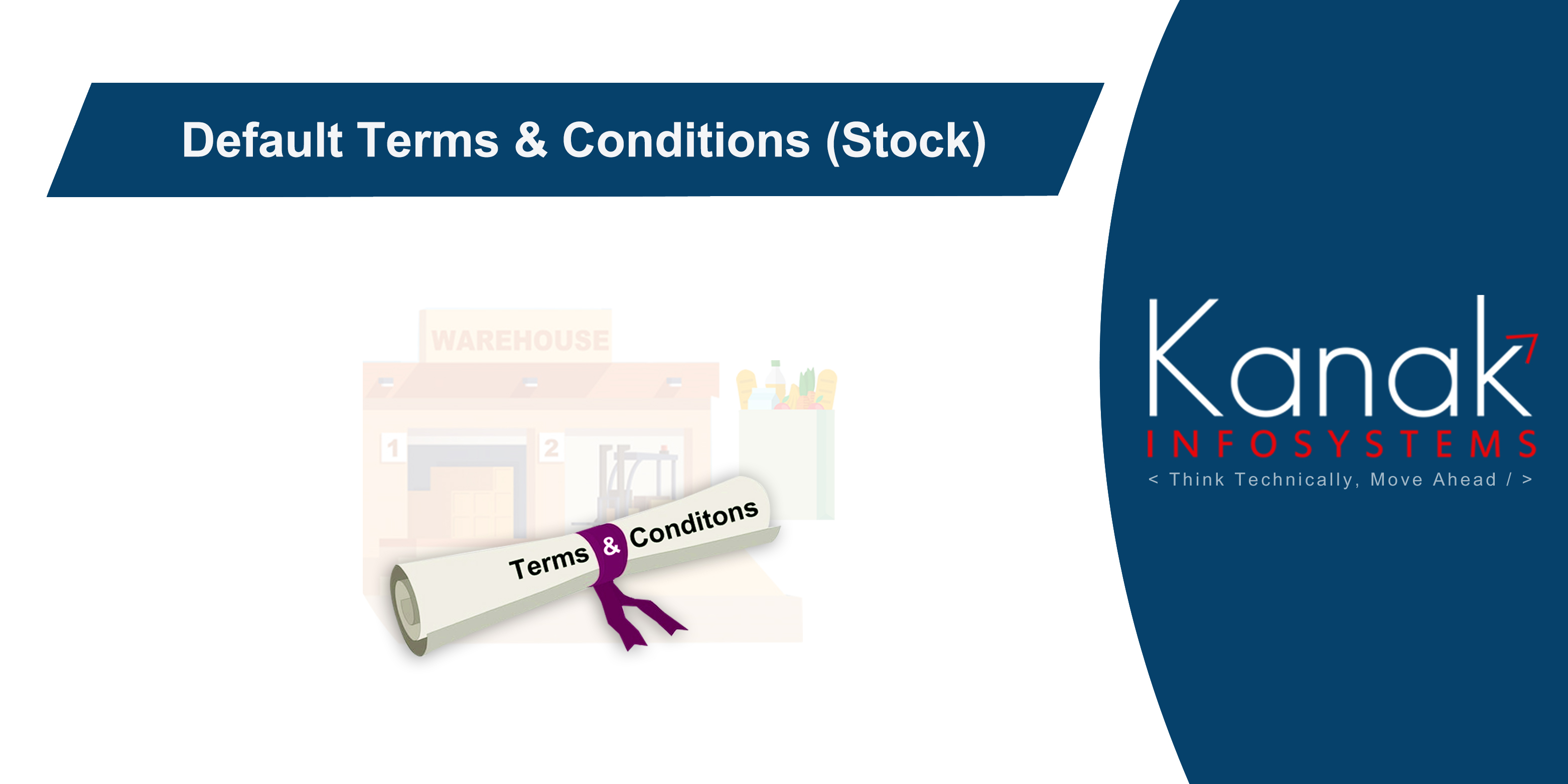 Default Terms & Conditions (Stock)

WAREHOUSE

1

2

Terms & Conditons

Kanak
INFOSYSTEMS
< Think Technically, Move Ahead / >